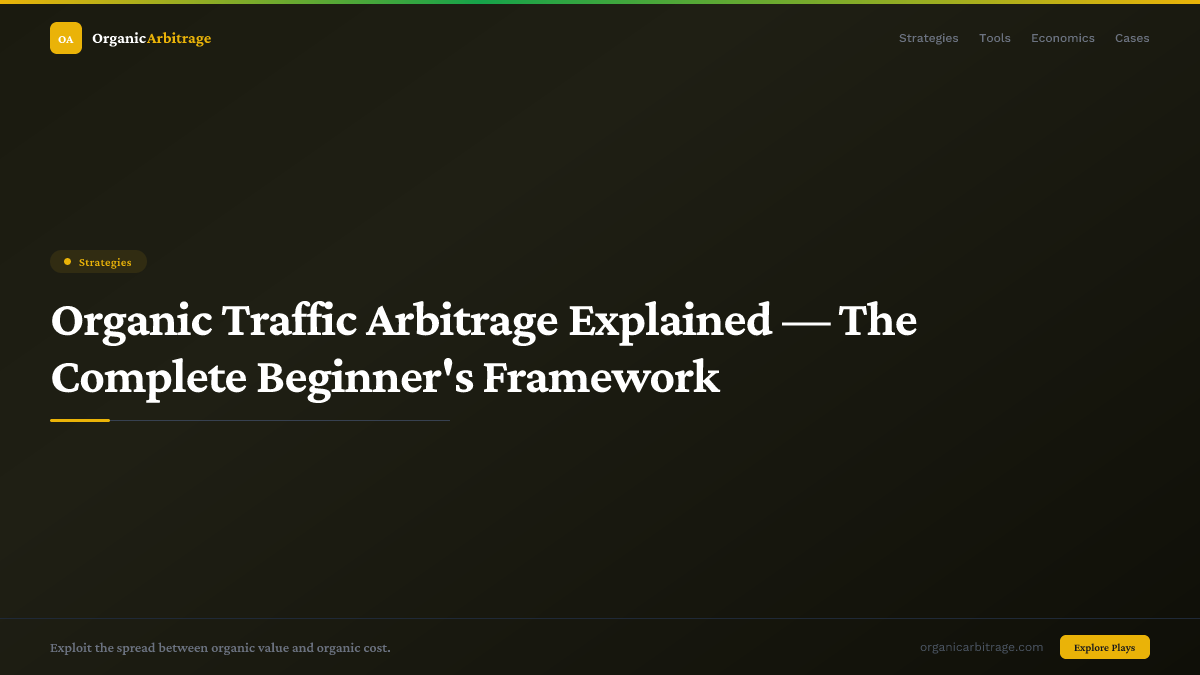 OA OrganicArbitrage

Strategies Tools Economics Cases

Strategies

Organic Traffic Arbitrage Explained — The Complete Beginner's Framework

Exploit the spread between organic value and organic cost.

organicarbitrage.com

Explore Plays